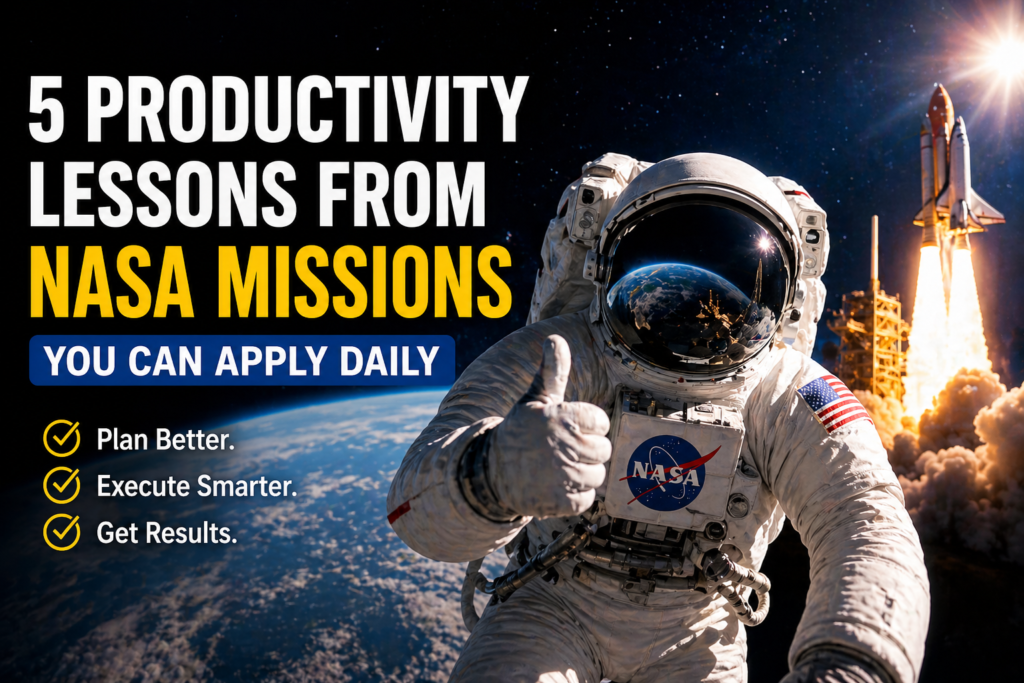 5 PRODUCTIVITY LESSONS FROM NASA MISSIONS

YOU CAN APPLY DAILY

Plan Better.
Execute Smarter.
Get Results.

NASA